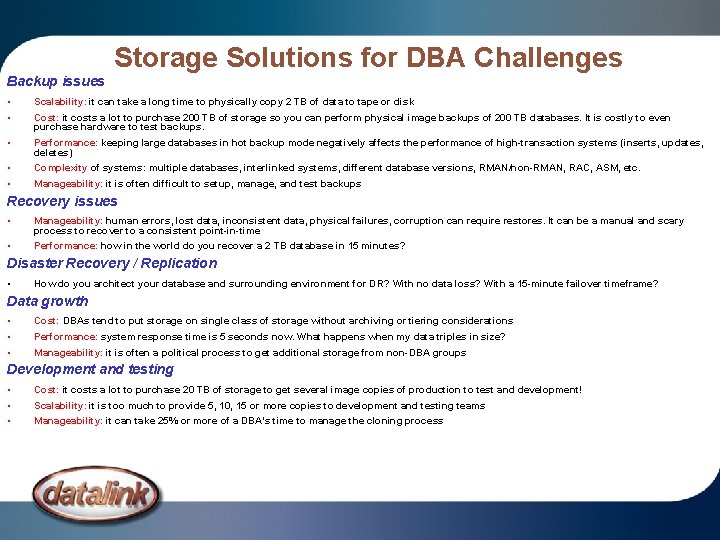 Storage Solutions for DBA Challenges

Backup issues

• Scalability: it can take a long time to physically copy 2 TB of data to tape or disk
• Cost: it costs a lot to purchase 200 TB of storage so you can perform physical image backups of 200 TB databases. It is costly to even purchase hardware to test backups.
• Performance: keeping large databases in hot backup mode negatively affects the performance of high-transaction systems (inserts, updates, deletes)
• Complexity of systems: multiple databases, interlinked systems, different database versions, RMAN/non-RMAN, RAC, ASM, etc.
• Manageability: it is often difficult to setup, manage, and test backups

Recovery issues

• Manageability: human errors, lost data, inconsistent data, physical failures, corruption can require restores. It can be a manual and scary process to recover to a consistent point-in-time
• Performance: how in the world do you recover a 2 TB database in 15 minutes?

Disaster Recovery / Replication

• How do you architect your database and surrounding environment for DR? With no data loss? With a 15-minute failover timeframe?

Data growth

• Cost: DBAs tend to put storage on single class of storage without archiving or tiering considerations
• Performance: system response time is 5 seconds now. What happens when my data triples in size?
• Manageability: it is often a political process to get additional storage from non-DBA groups

Development and testing

• Cost: it costs a lot to purchase 20 TB of storage to get several image copies of production to test and development!
• Scalability: it is too much to provide 5, 10, 15 or more copies to development and testing teams
• Manageability: it can take 25% or more of a DBA's time to manage the cloning process

datalink